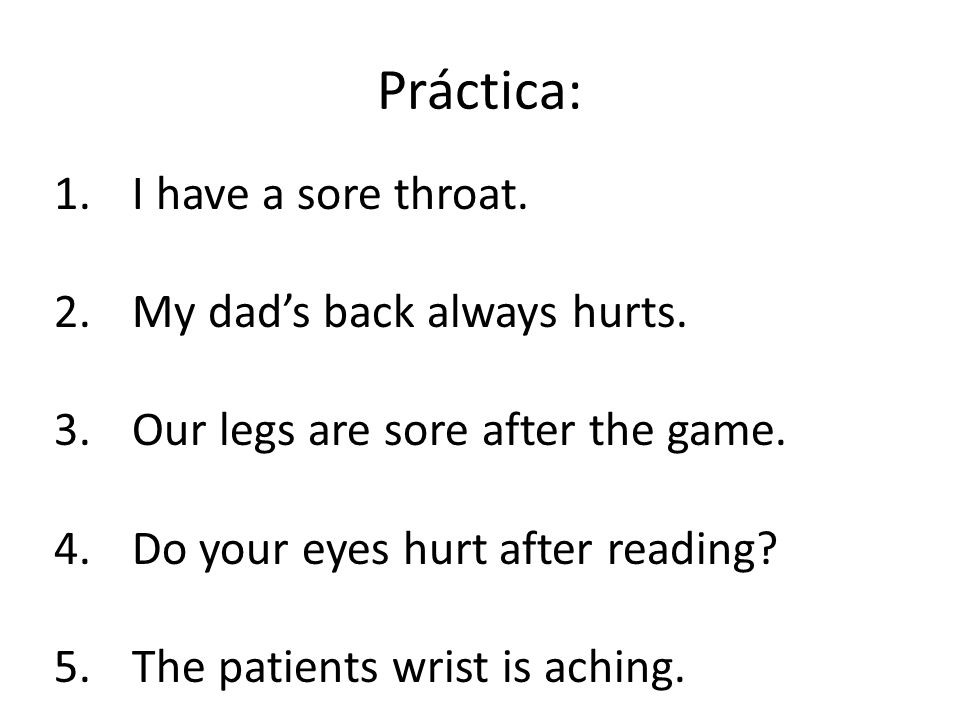 Práctica:

1. I have a sore throat.

2. My dad’s back always hurts.

3. Our legs are sore after the game.

4. Do your eyes hurt after reading?

5. The patients wrist is aching.